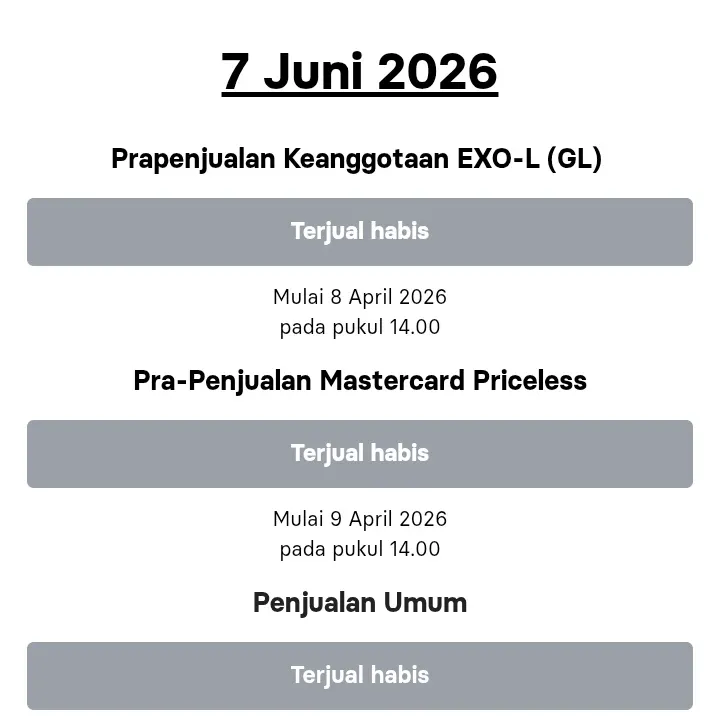 7 Juni 2026

Prapenjualan Keanggotaan EXO-L (GL)

Terjual habis

Mulai 8 April 2026
pada pukul 14.00

Pra-Penjualan Mastercard Priceless

Terjual habis

Mulai 9 April 2026
pada pukul 14.00

Penjualan Umum

Terjual habis